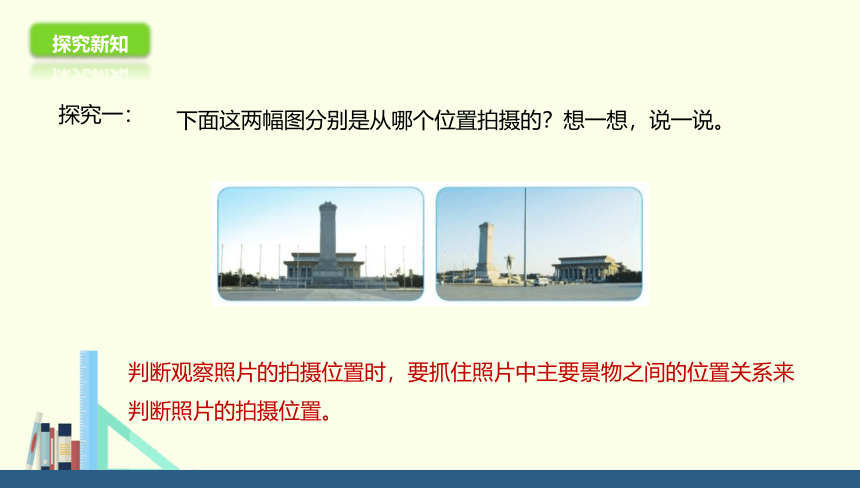 探究新知

探究一：　下面这两幅图分别是从哪个位置拍摄的？想一想，说一说。

判断观察照片的拍摄位置时，要抓住照片中主要景物之间的位置关系来判断照片的拍摄位置。